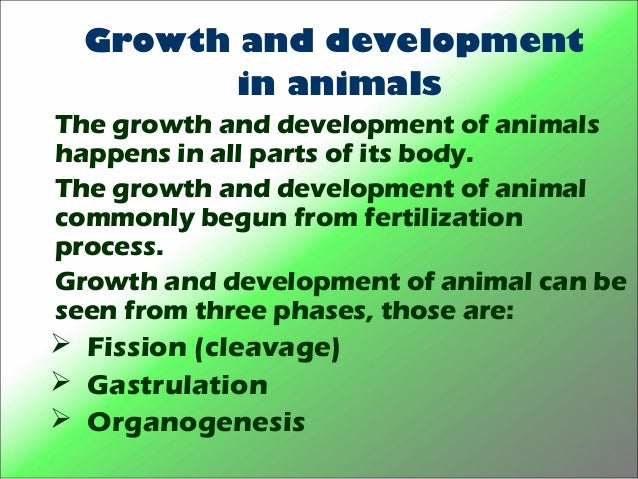 Growth and development in animals

The growth and development of animals happens in all parts of its body.

The growth and development of animal commonly begun from fertilization process.

Growth and development of animal can be seen from three phases, those are:

➢ Fission (cleavage)
➢ Gastrulation
➢ Organogenesis